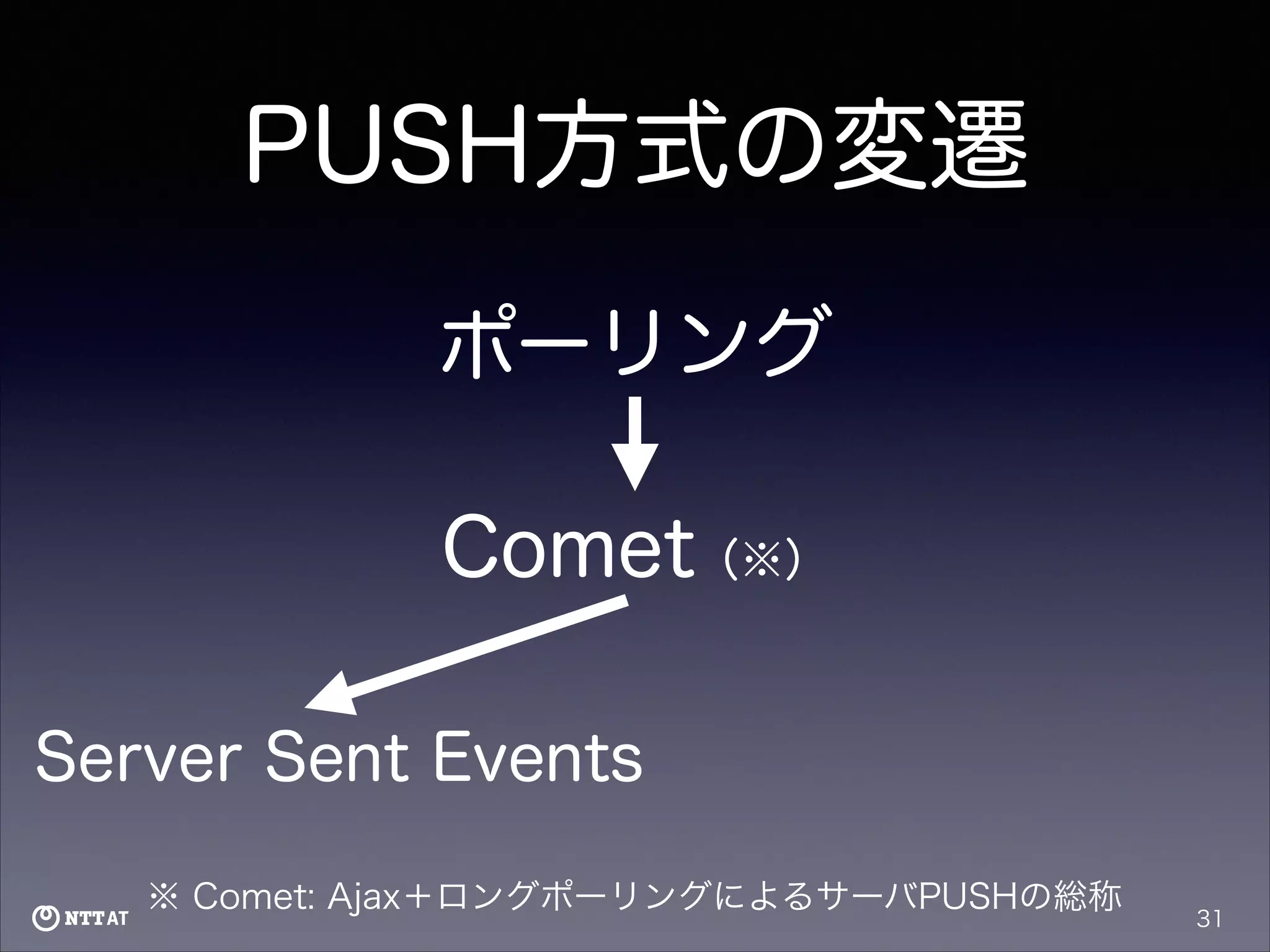 PUSH方式の変遷

ポーリング

Comet (※)

Server Sent Events

※ Comet: Ajax＋ロングポーリングによるサーバPUSHの総称

NTT AT

31